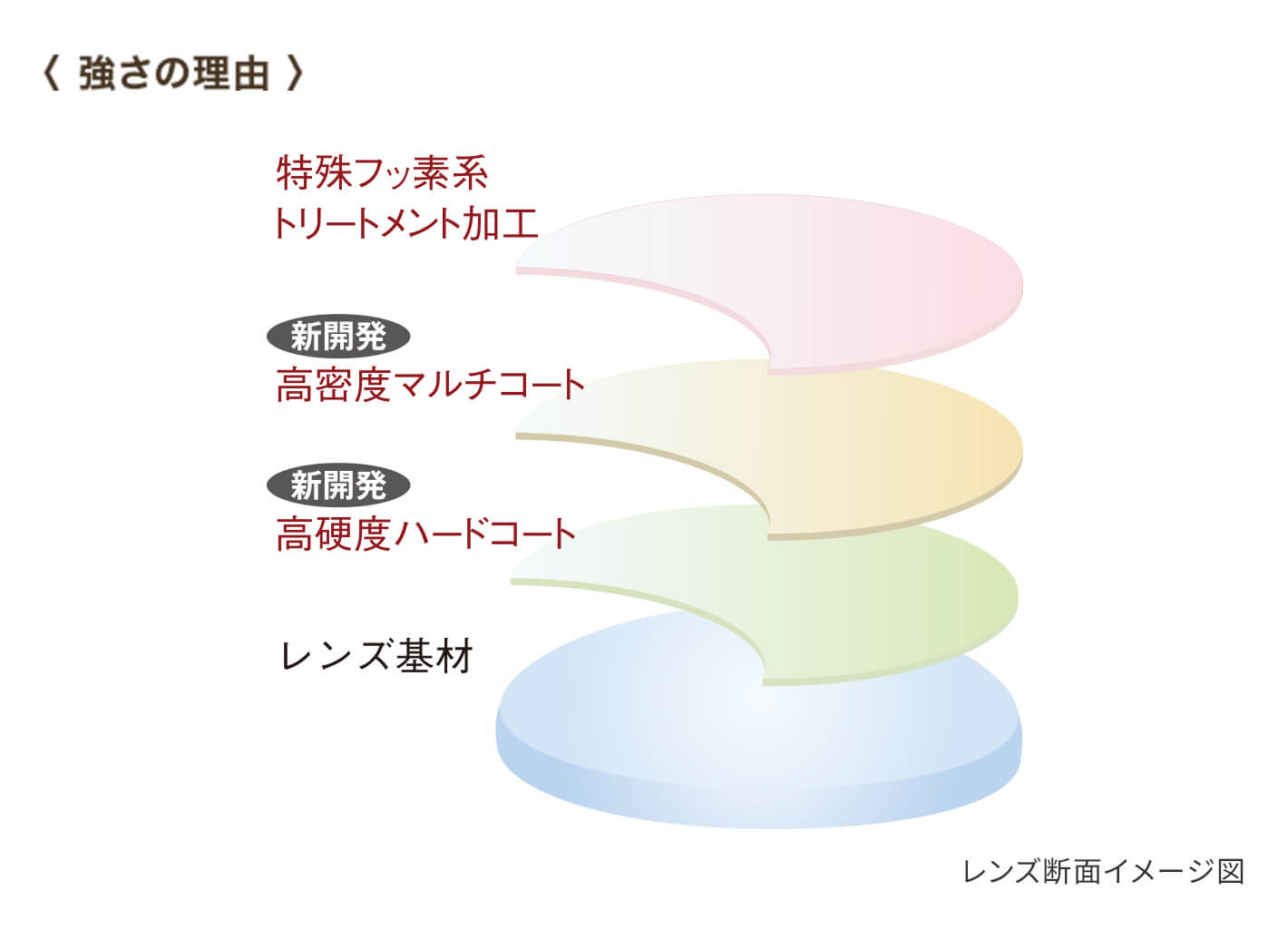 〈 強さの理由 〉

特殊フッ素系
トリートメント加工

新開発
高密度マルチコート

新開発
高硬度ハードコート

レンズ基材

レンズ断面イメージ図